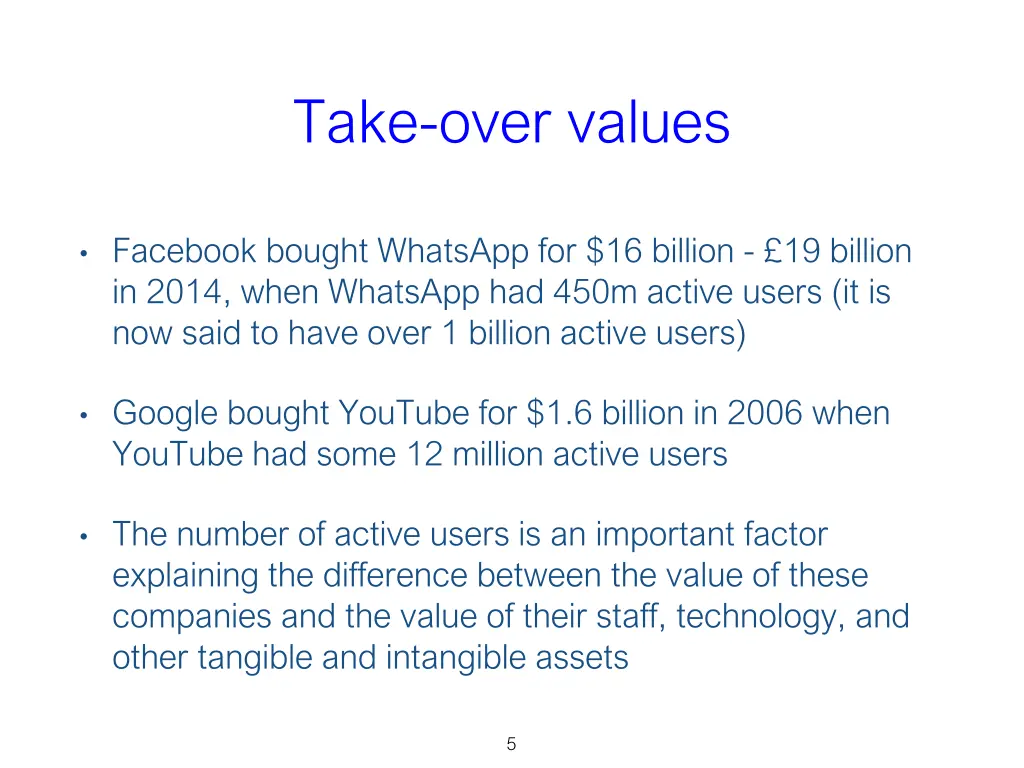 Take-over values

• Facebook bought WhatsApp for \$16 billion - £19 billion in 2014, when WhatsApp had 450m active users (it is now said to have over 1 billion active users)

• Google bought YouTube for \$1.6 billion in 2006 when YouTube had some 12 million active users

• The number of active users is an important factor explaining the difference between the value of these companies and the value of their staff, technology, and other tangible and intangible assets

5